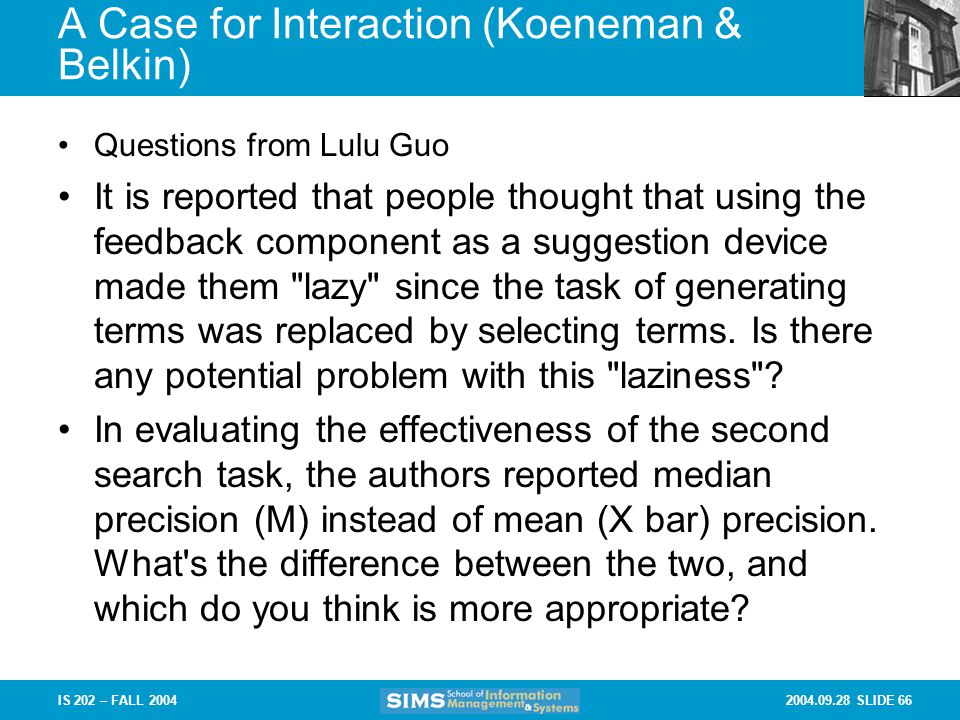 A Case for Interaction (Koeneman & Belkin)

• Questions from Lulu Guo

• It is reported that people thought that using the feedback component as a suggestion device made them "lazy" since the task of generating terms was replaced by selecting terms. Is there any potential problem with this "laziness"?

• In evaluating the effectiveness of the second search task, the authors reported median precision (M) instead of mean (X bar) precision. What's the difference between the two, and which do you think is more appropriate?

IS 202 – FALL 2004

SIMS School of Information Management & Systems

2004.09.28 SLIDE 66